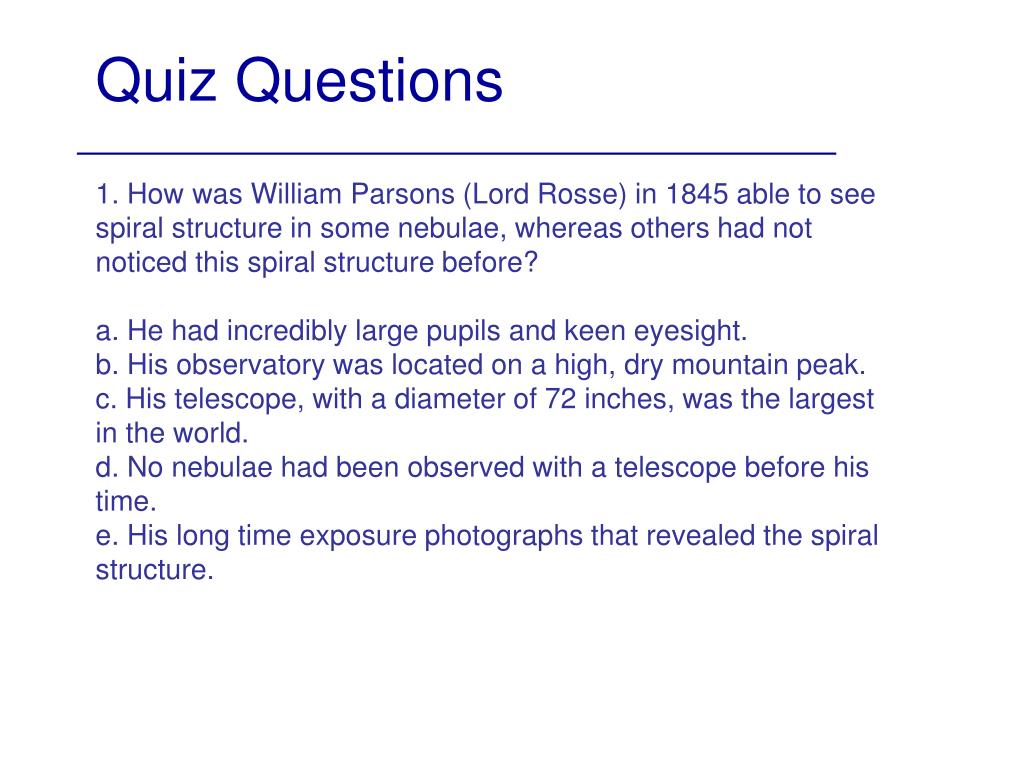 Quiz Questions

1. How was William Parsons (Lord Rosse) in 1845 able to see spiral structure in some nebulae, whereas others had not noticed this spiral structure before?

a. He had incredibly large pupils and keen eyesight.
b. His observatory was located on a high, dry mountain peak.
c. His telescope, with a diameter of 72 inches, was the largest in the world.
d. No nebulae had been observed with a telescope before his time.
e. His long time exposure photographs that revealed the spiral structure.